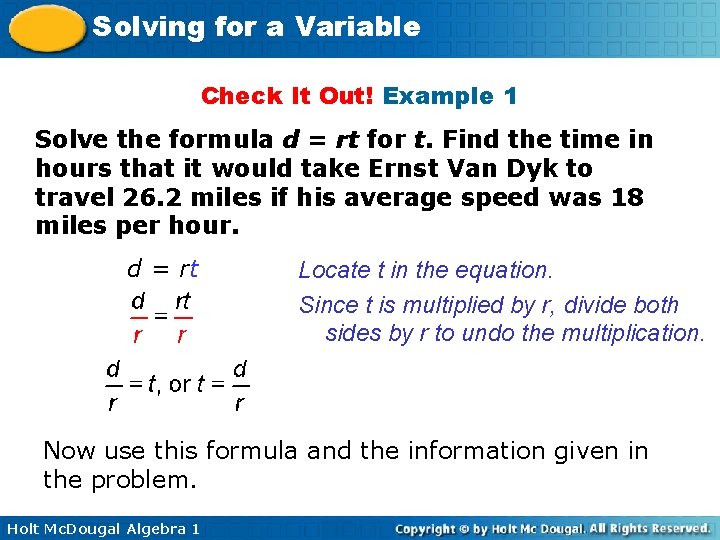 Solving for a Variable

Check It Out! Example 1

Solve the formula $d = rt$ for $t$. Find the time in hours that it would take Ernst Van Dyk to travel 26.2 miles if his average speed was 18 miles per hour.

$d = rt$

Locate t in the equation.

$\frac{d}{r} = \frac{rt}{r}$

Since t is multiplied by r, divide both sides by r to undo the multiplication.

$\frac{d}{r} = t$, or $t = \frac{d}{r}$

Now use this formula and the information given in the problem.

Holt McDougal Algebra 1

Copyright © by Holt Mc Dougal. All Rights Reserved.